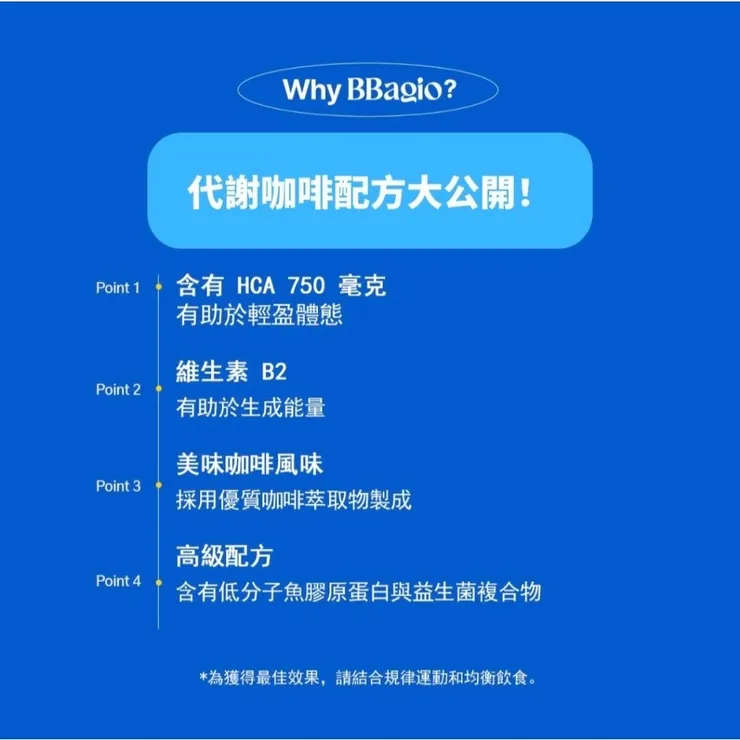 Why BBagio?

代謝咖啡配方大公開！

Point 1
含有 HCA 750 毫克
有助於輕盈體態

Point 2
維生素 B2
有助於生成能量

Point 3
美味咖啡風味
採用優質咖啡萃取物製成

Point 4
高級配方
含有低分子魚膠原蛋白與益生菌複合物

*為獲得最佳效果，請結合規律運動和均衡飲食。